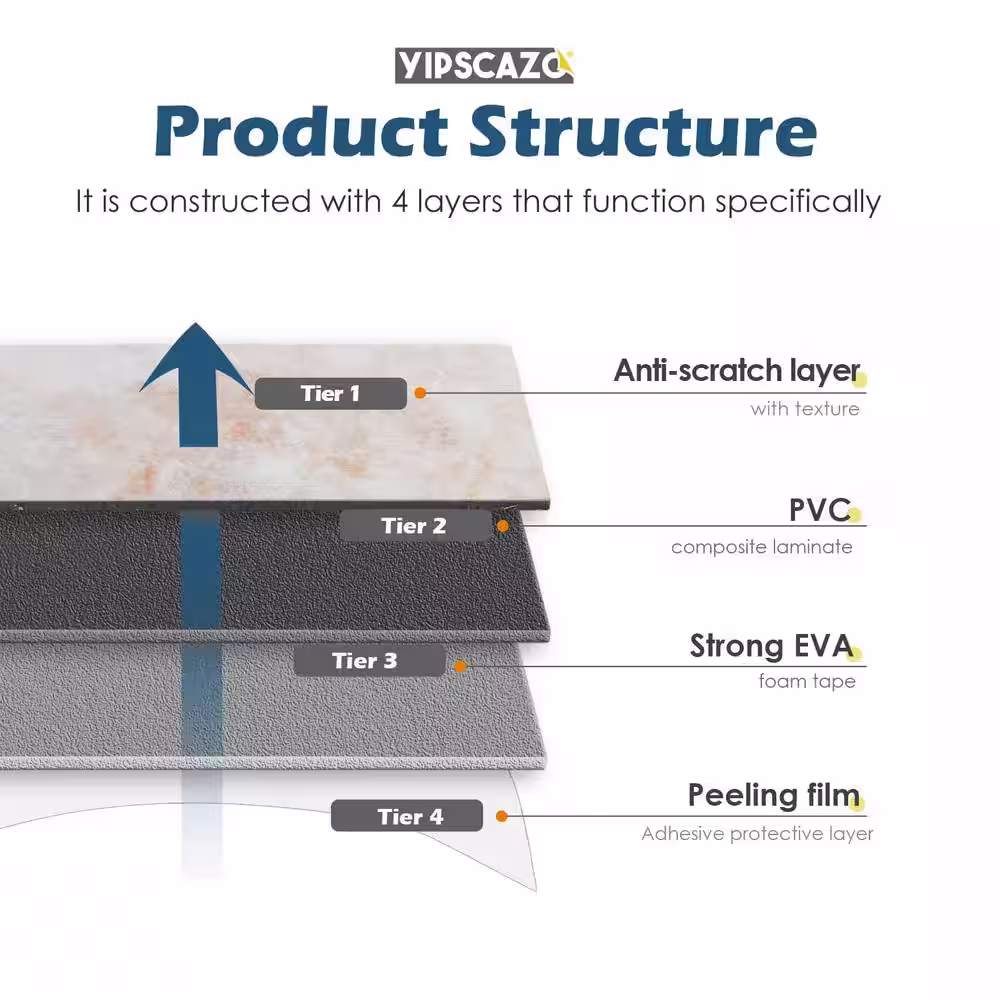 YIPSCAZO

Product Structure

It is constructed with 4 layers that function specifically

Tier 1

Anti-scratch layer
with texture

Tier 2

PVC
composite laminate

Tier 3

Strong EVA
foam tape

Tier 4

Peeling film
Adhesive protective layer